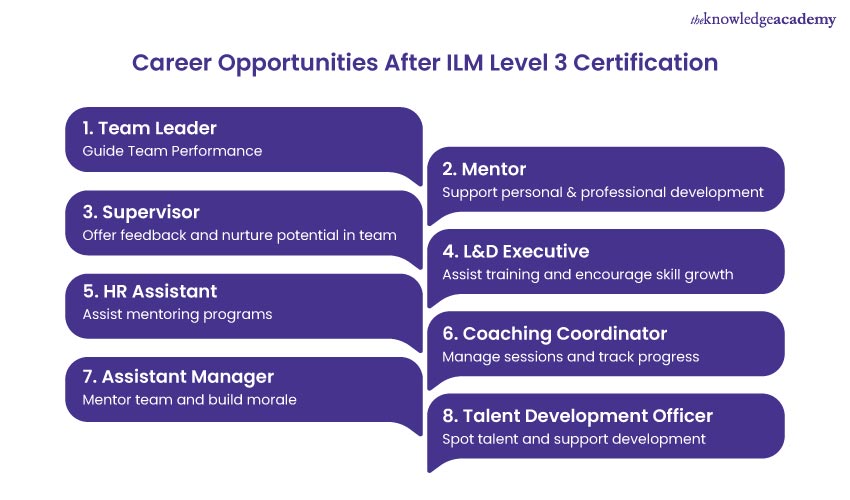 theknowledgeacademy

Career Opportunities After ILM Level 3 Certification

1. Team Leader
Guide Team Performance

2. Mentor
Support personal & professional development

3. Supervisor
Offer feedback and nurture potential in team

4. L&D Executive
Assist training and encourage skill growth

5. HR Assistant
Assist mentoring programs

6. Coaching Coordinator
Manage sessions and track progress

7. Assistant Manager
Mentor team and build morale

8. Talent Development Officer
Spot talent and support development